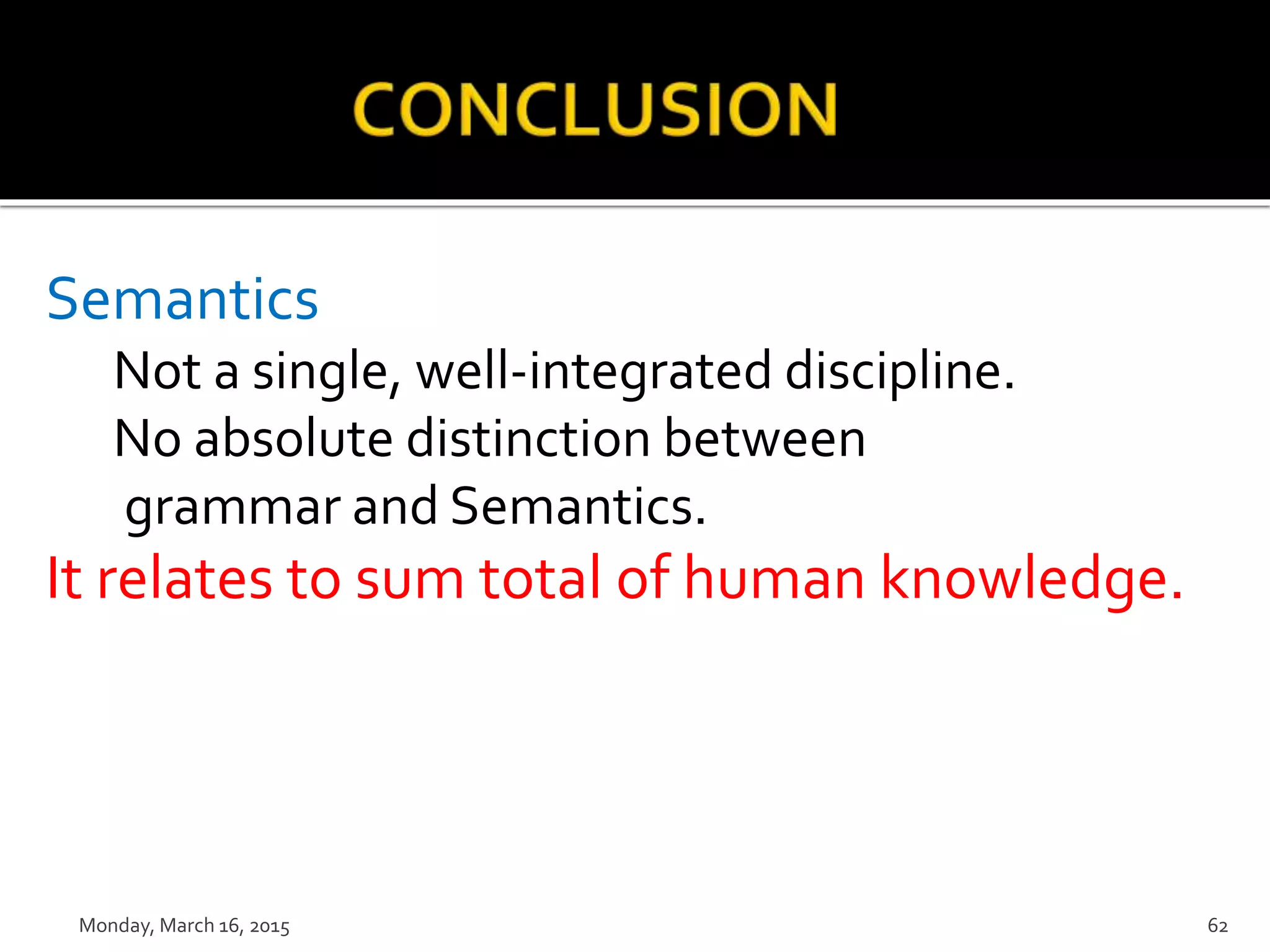 CONCLUSION

Semantics

Not a single, well-integrated discipline.

No absolute distinction between grammar and Semantics.

It relates to sum total of human knowledge.

Monday, March 16, 2015

62